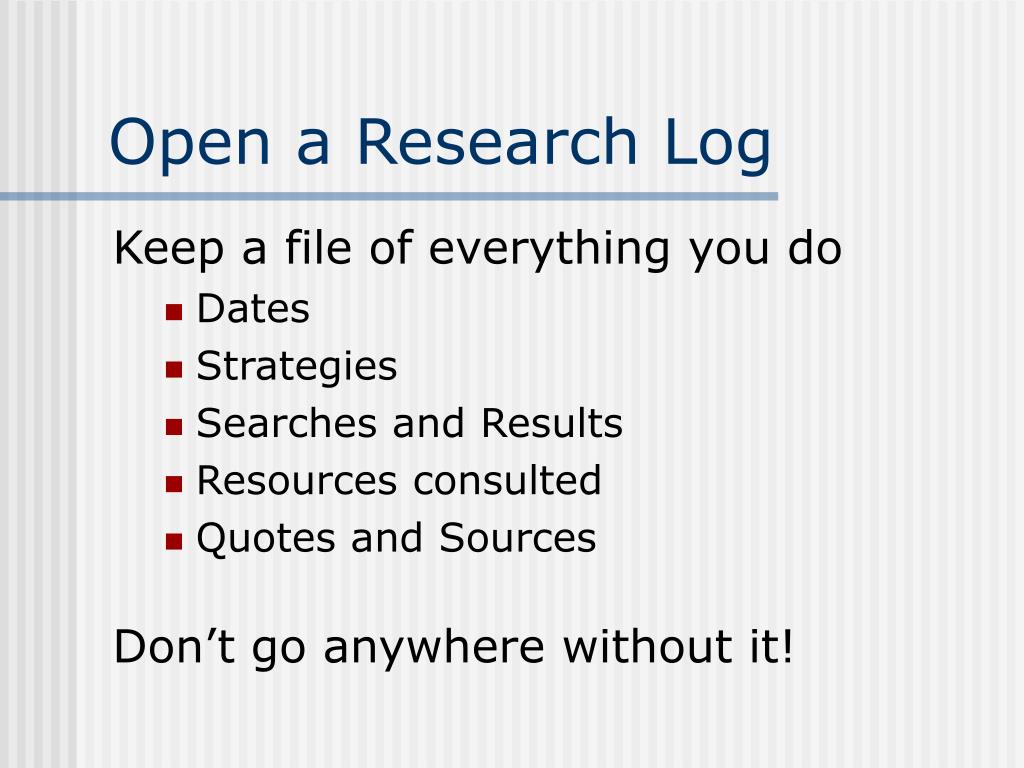 Open a Research Log

Keep a file of everything you do

- Dates
- Strategies
- Searches and Results
- Resources consulted
- Quotes and Sources

Don’t go anywhere without it!